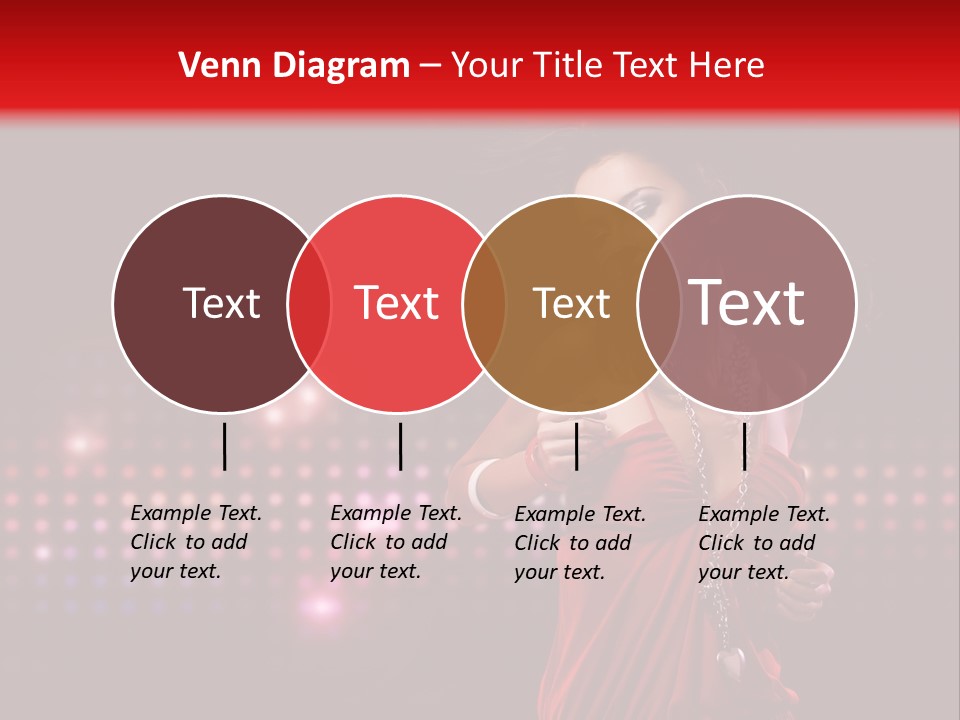 Venn Diagram – Your Title Text Here

Text

Text

Text

Text

Example Text. Click to add your text.

Example Text. Click to add your text.

Example Text. Click to add your text.

Example Text. Click to add your text.